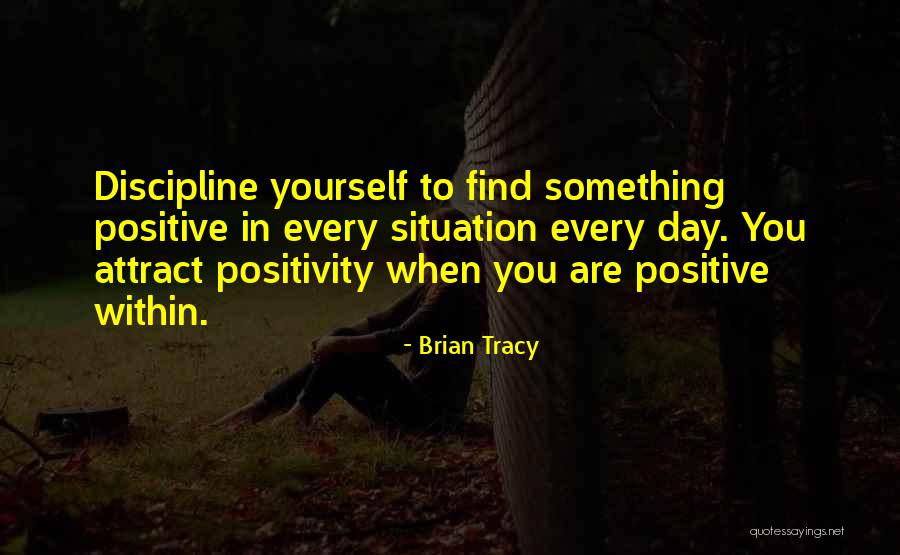 Discipline yourself to find something positive in every situation every day. You attract positivity when you are positive within.

- Brian Tracy

quotessayings.net